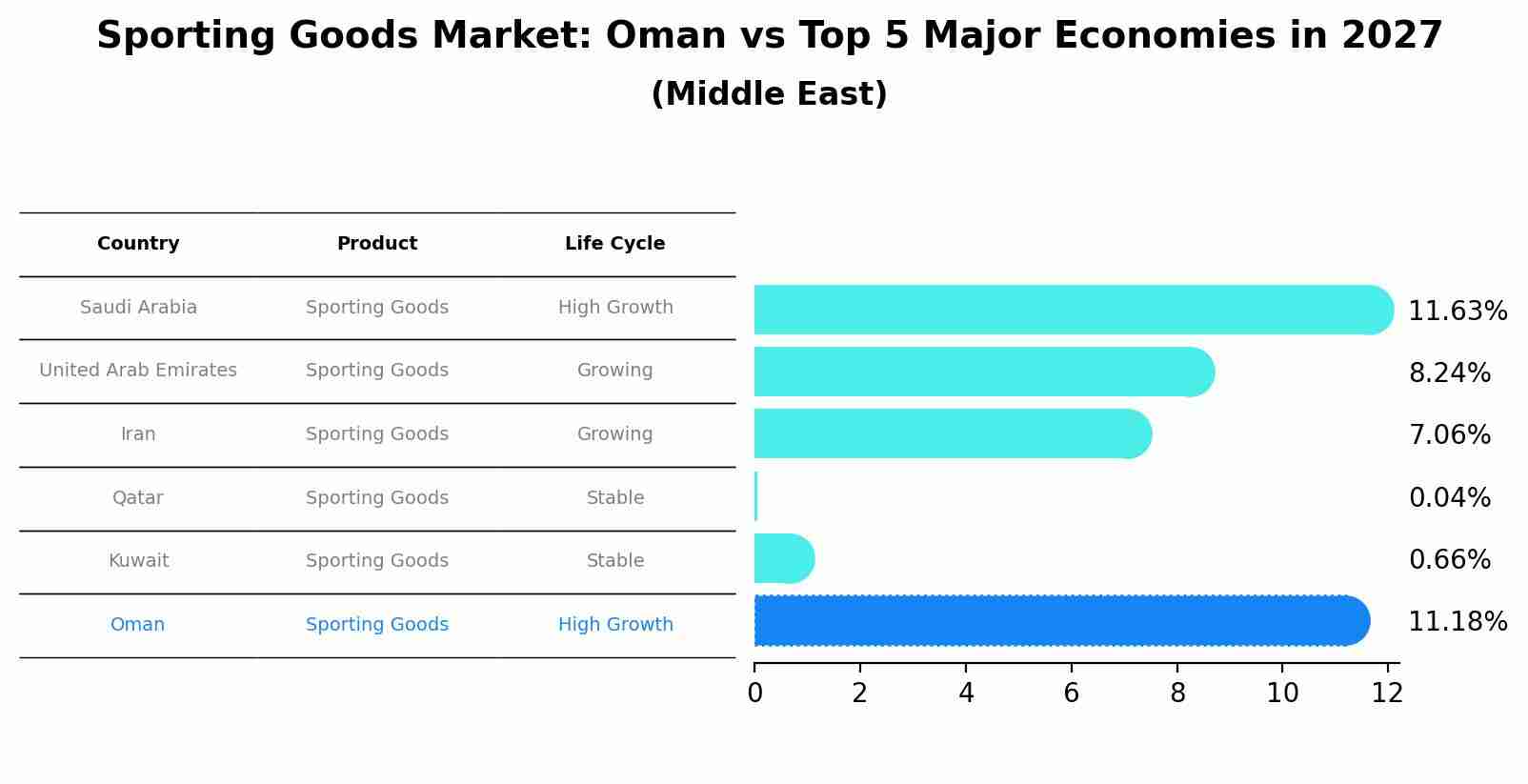 Sporting Goods Market: Oman vs Top 5 Major Economies in 2027
(Middle East)

| Country | Product | Life Cycle |
|---|---|---|
| Saudi Arabia | Sporting Goods | High Growth |
| United Arab Emirates | Sporting Goods | Growing |
| Iran | Sporting Goods | Growing |
| Qatar | Sporting Goods | Stable |
| Kuwait | Sporting Goods | Stable |
| Oman | Sporting Goods | High Growth |

11.63%
8.24%
7.06%
0.04%
0.66%
11.18%

0 2 4 6 8 10 12